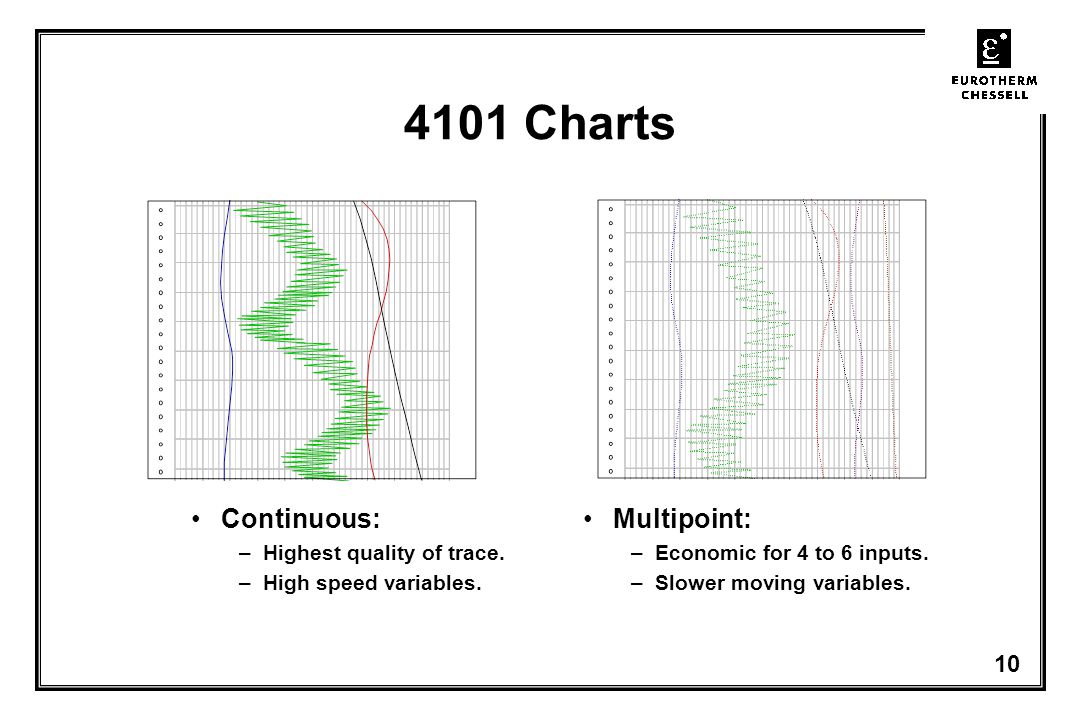 EUROTHERM CHESSELL

4101 Charts

• Continuous:
– Highest quality of trace.
– High speed variables.

• Multipoint:
– Economic for 4 to 6 inputs.
– Slower moving variables.

10